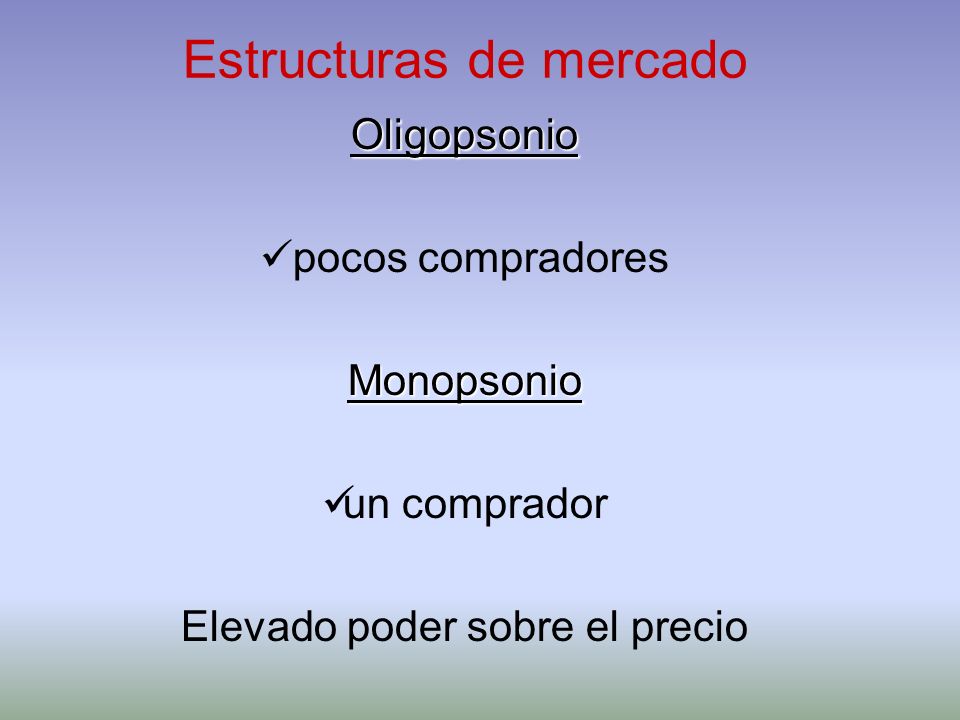 Estructuras de mercado

Oligopsonio

✓pocos compradores

Monopsonio

✓un comprador

Elevado poder sobre el precio